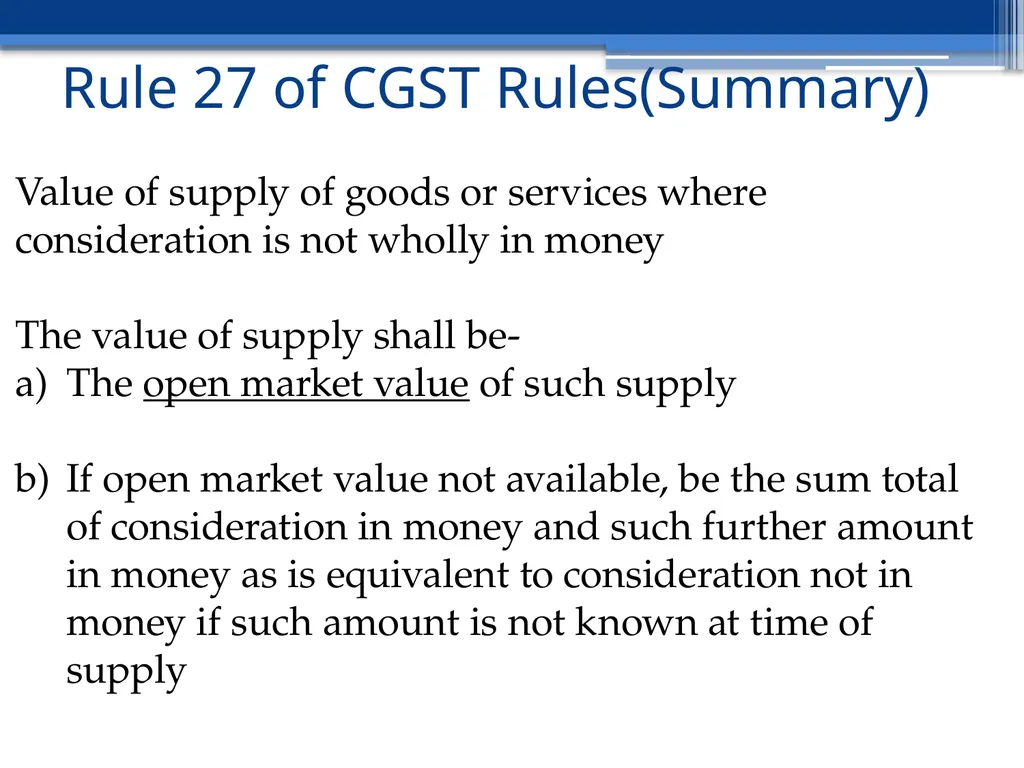 Rule 27 of CGST Rules(Summary)

Value of supply of goods or services where consideration is not wholly in money

The value of supply shall be-
a) The open market value of such supply

b) If open market value not available, be the sum total of consideration in money and such further amount in money as is equivalent to consideration not in money if such amount is not known at time of supply